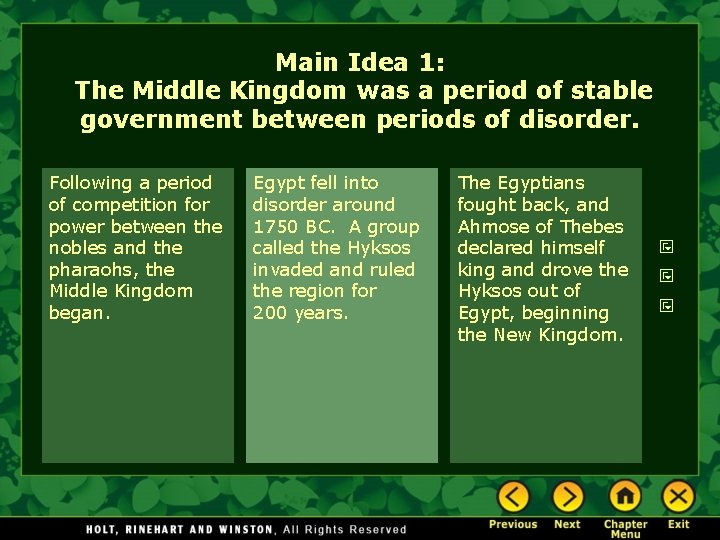 Main Idea 1:
The Middle Kingdom was a period of stable government between periods of disorder.

Following a period of competition for power between the nobles and the pharaohs, the Middle Kingdom began.

Egypt fell into disorder around 1750 BC. A group called the Hyksos invaded and ruled the region for 200 years.

The Egyptians fought back, and Ahmose of Thebes declared himself king and drove the Hyksos out of Egypt, beginning the New Kingdom.

HOLT, RINEHART AND WINSTON, All Rights Reserved

Previous Next Chapter Menu Exit